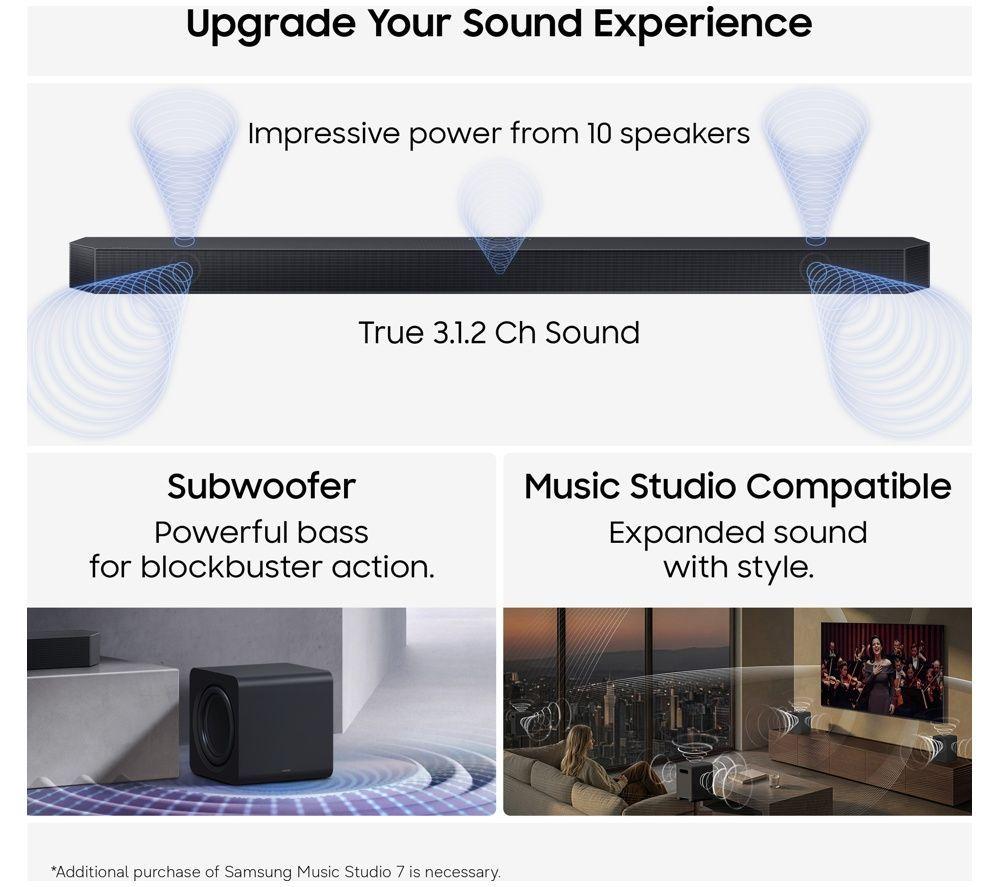 Upgrade Your Sound Experience

Impressive power from 10 speakers

True 3.1.2 Ch Sound

Subwoofer
Powerful bass for blockbuster action.

Music Studio Compatible
Expanded sound with style.

*Additional purchase of Samsung Music Studio 7 is necessary.